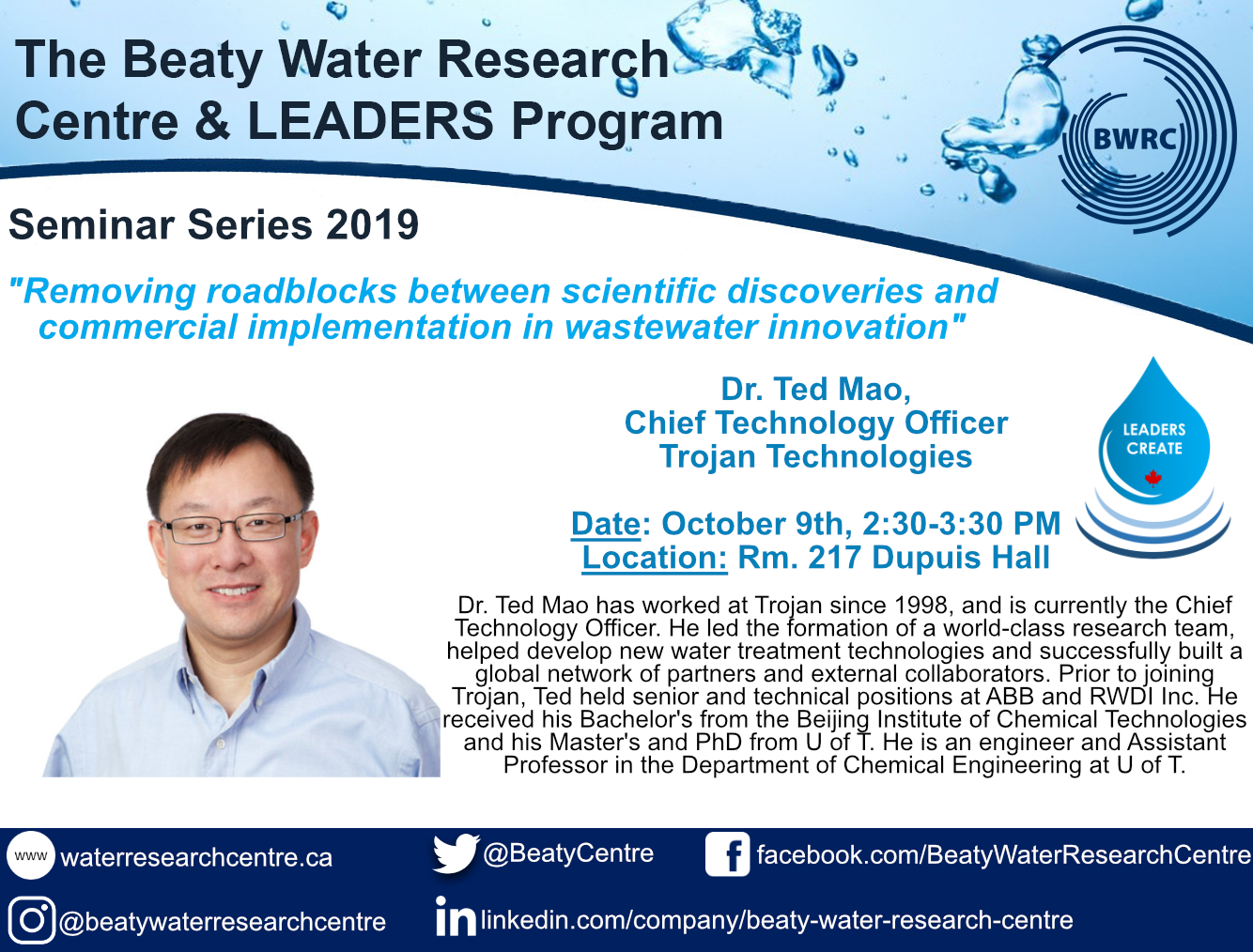 The Beaty Water Research Centre & LEADERS Program

BWRC

Seminar Series 2019

"Removing roadblocks between scientific discoveries and commercial implementation in wastewater innovation"

Dr. Ted Mao,
Chief Technology Officer
Trojan Technologies

LEADERS CREATE

Date: October 9th, 2:30-3:30 PM
Location: Rm. 217 Dupuis Hall

Dr. Ted Mao has worked at Trojan since 1998, and is currently the Chief Technology Officer. He led the formation of a world-class research team, helped develop new water treatment technologies and successfully built a global network of partners and external collaborators. Prior to joining Trojan, Ted held senior and technical positions at ABB and RWDI Inc. He received his Bachelor's from the Beijing Institute of Chemical Technologies and his Master's and PhD from U of T. He is an engineer and Assistant Professor in the Department of Chemical Engineering at U of T.

www waterresearchcentre.ca
@BeatyCentre
facebook.com/BeatyWaterResearchCentre
@beatywaterresearchcentre
linkedin.com/company/beaty-water-research-centre